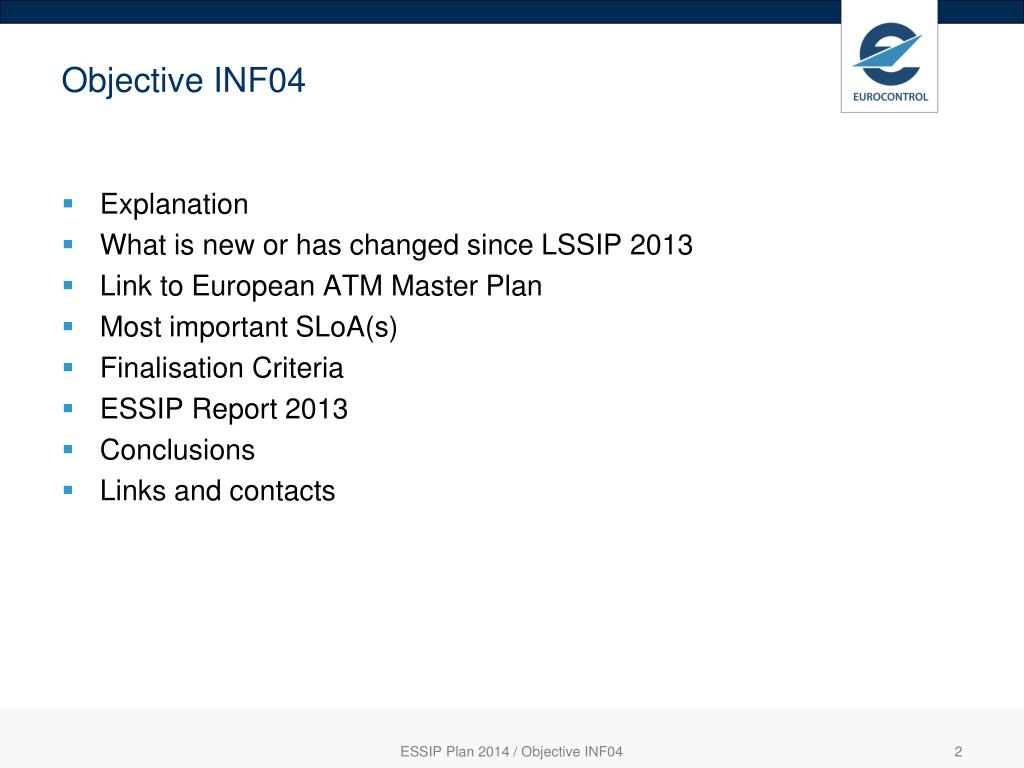 Objective INF04

EUROCONTROL

- Explanation
- What is new or has changed since LSSIP 2013
- Link to European ATM Master Plan
- Most important SLoA(s)
- Finalisation Criteria
- ESSIP Report 2013
- Conclusions
- Links and contacts

ESSIP Plan 2014 / Objective INF04

2